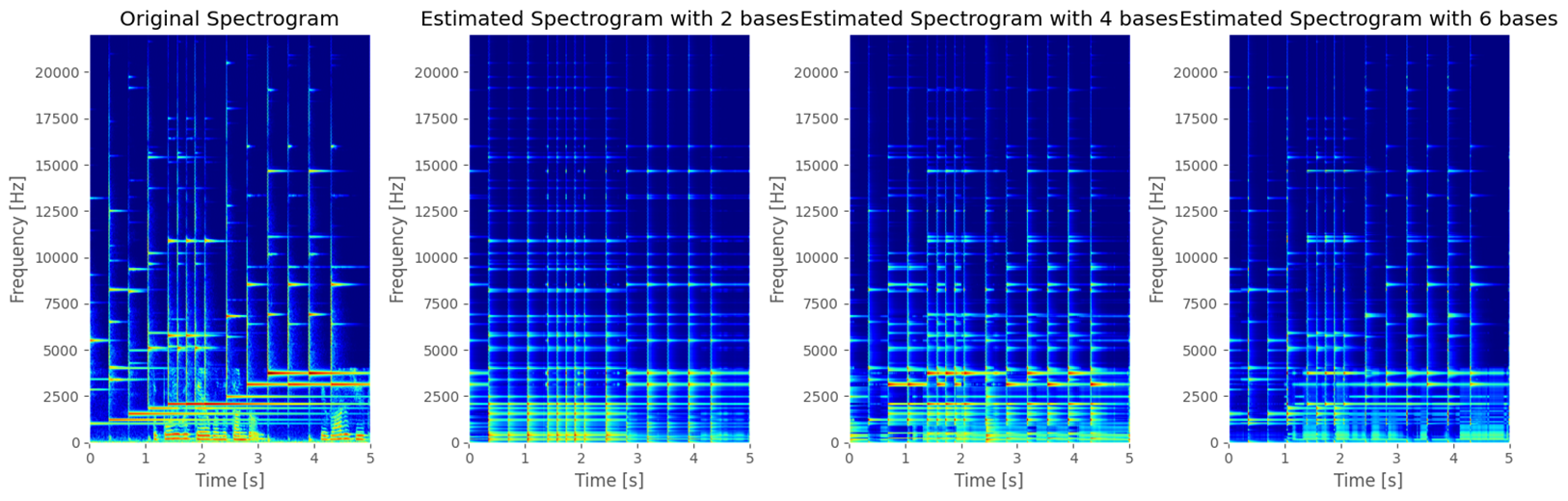 Original Spectrogram

Frequency [Hz]

20000
17500
15000
12500
10000
7500
5000
2500
0

0 1 2 3 4 5

Time [s]

Estimated Spectrogram with 2 bases

Frequency [Hz]

20000
17500
15000
12500
10000
7500
5000
2500
0

0 1 2 3 4 5

Time [s]

Estimated Spectrogram with 4 bases

Frequency [Hz]

20000
17500
15000
12500
10000
7500
5000
2500
0

0 1 2 3 4 5

Time [s]

Estimated Spectrogram with 6 bases

Frequency [Hz]

20000
17500
15000
12500
10000
7500
5000
2500
0

0 1 2 3 4 5

Time [s]